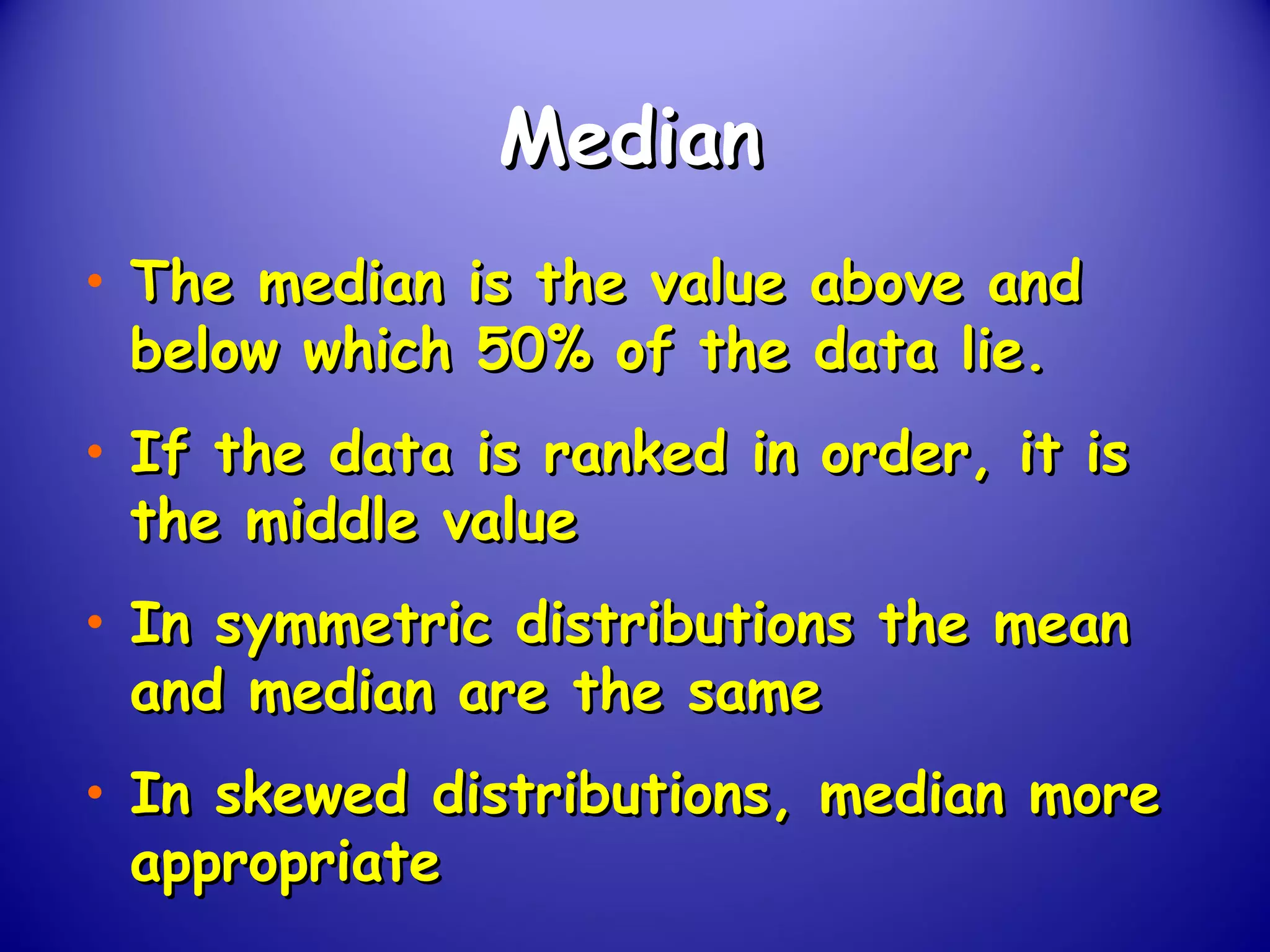 Median

• The median is the value above and below which 50% of the data lie.

• If the data is ranked in order, it is the middle value

• In symmetric distributions the mean and median are the same

• In skewed distributions, median more appropriate